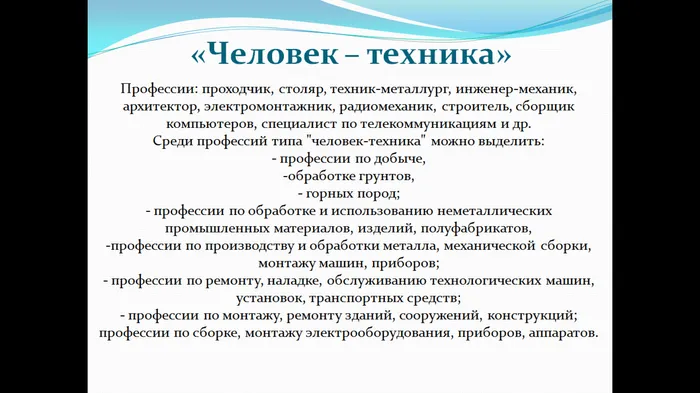 «Человек – техника»

Профессии: проходчик, столяр, техник-металлург, инженер-механик, архитектор, электромонтажник, радиомеханик, строитель, сборщик компьютеров, специалист по телекоммуникациям и др.
Среди профессий типа "человек-техника" можно выделить:
- профессии по добыче,
-обработке грунтов,
- горных пород;
- профессии по обработке и использованию неметаллических промышленных материалов, изделий, полуфабрикатов,
-профессии по производству и обработки металла, механической сборки, монтажу машин, приборов;
- профессии по ремонту, наладке, обслуживанию технологических машин, установок, транспортных средств;
- профессии по монтажу, ремонту зданий, сооружений, конструкций;
профессии по сборке, монтажу электрооборудования, приборов, аппаратов.